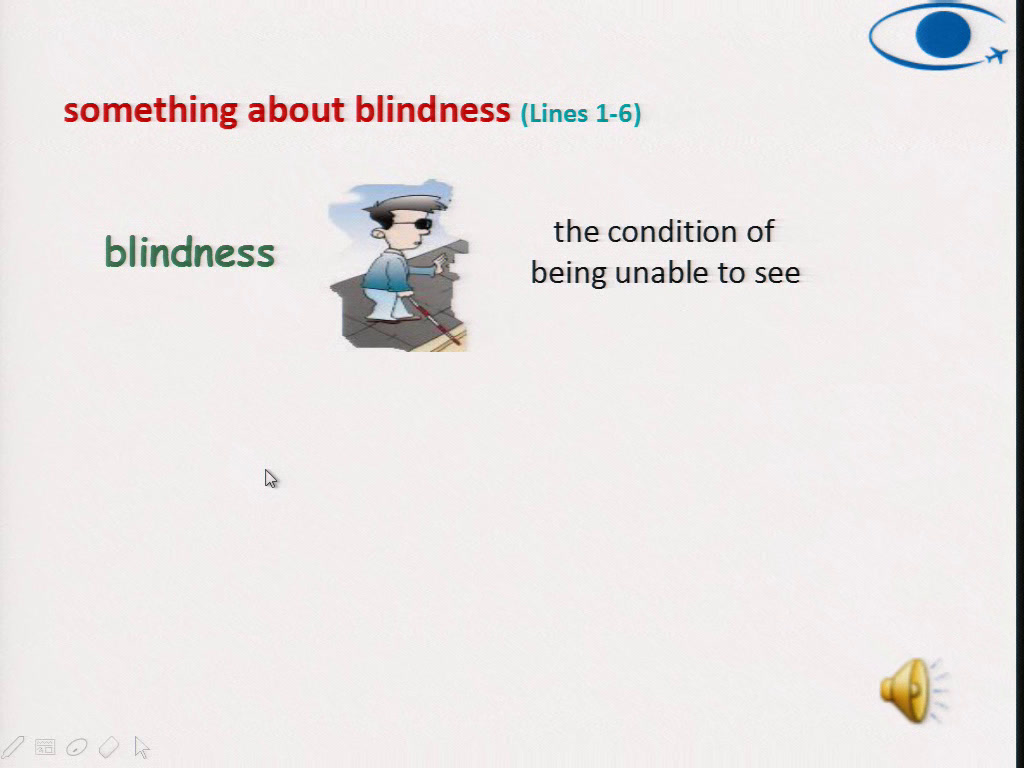 something about blindness (Lines 1-6)

blindness

the condition of being unable to see